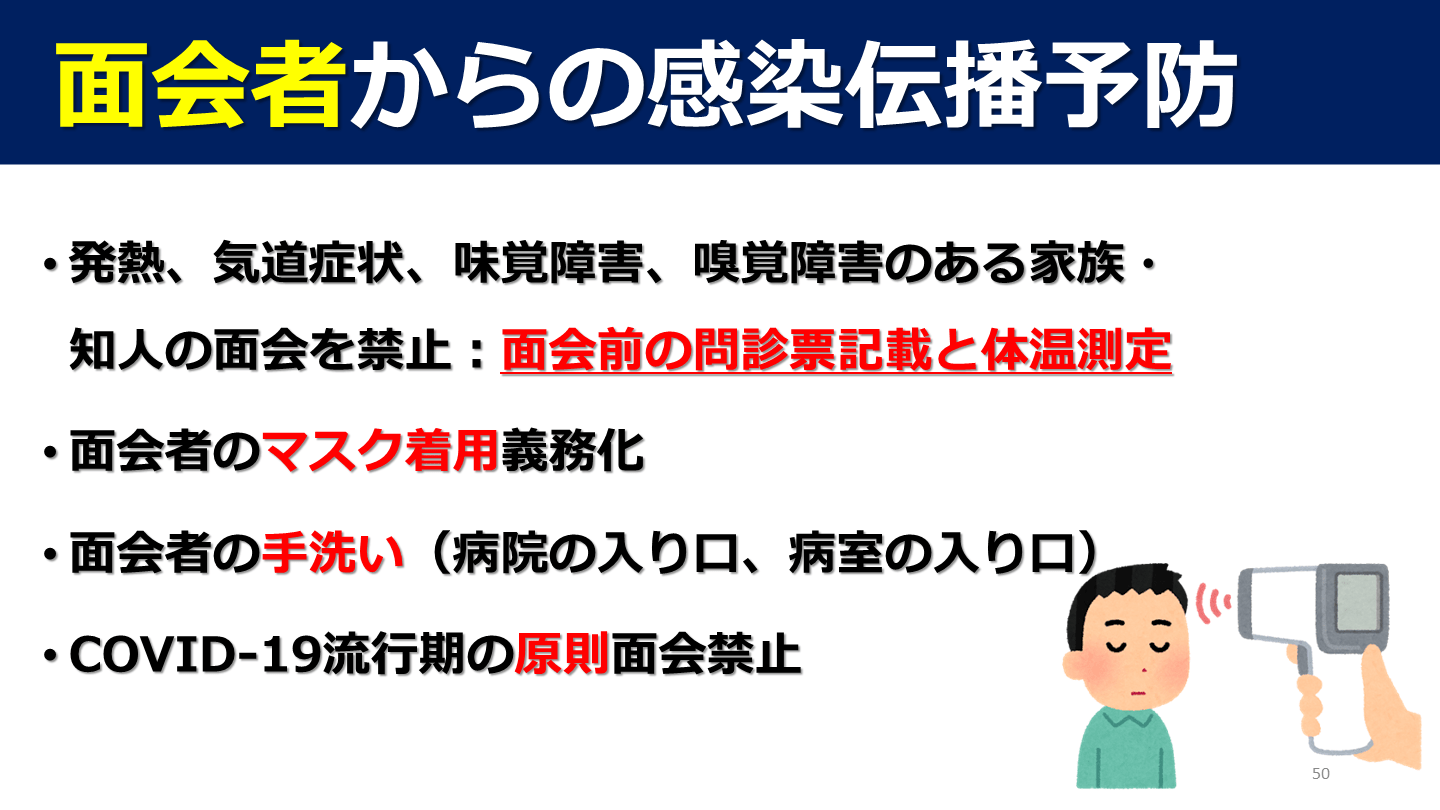 面会者からの感染伝播予防

・発熱、気道症状、味覚障害、嗅覚障害のある家族・知人の面会を禁止：面会前の問診票記載と体温測定

・面会者のマスク着用義務化

・面会者の手洗い（病院の入り口、病室の入り口）

・COVID-19流行期の原則面会禁止

50